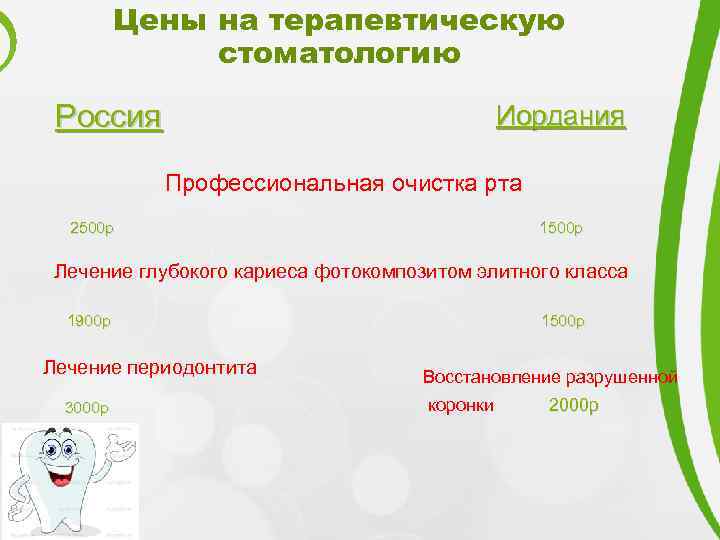 Цены на терапевтическую стоматологию

Россия

Иордания

Профессиональная очистка рта

2500р

1500р

Лечение глубокого кариеса фотокомпозитом элитного класса

1900р

1500р

Лечение периодонтита

3000р

Восстановление разрушенной коронки 2000р